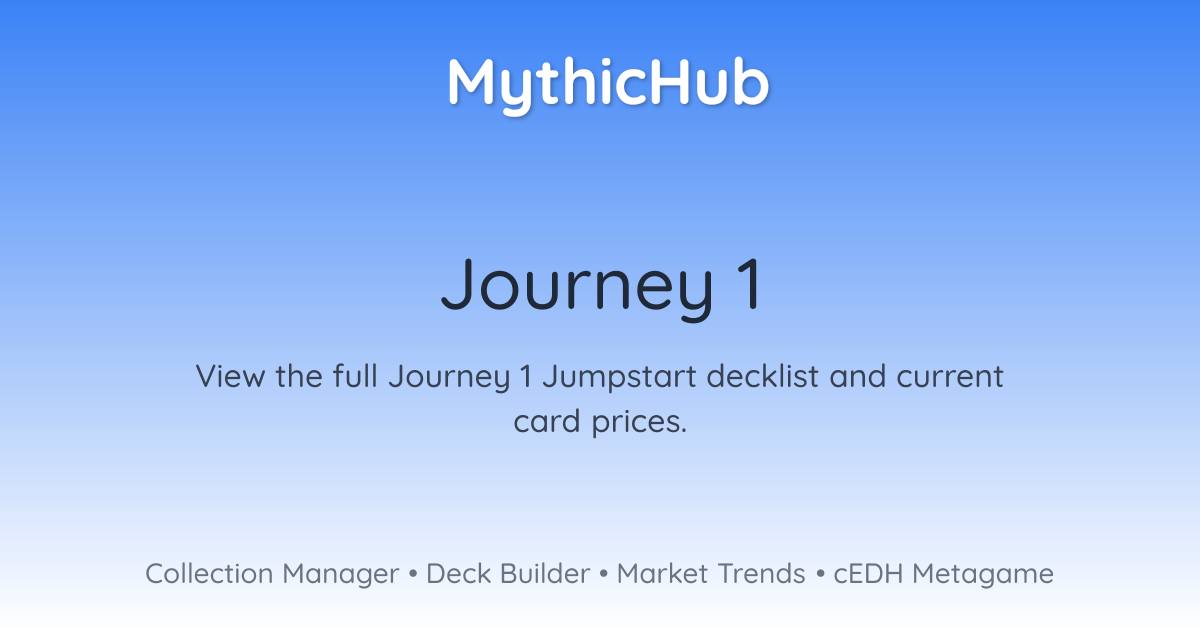 MythicHub

Journey 1

View the full Journey 1 Jumpstart decklist and current card prices.

Collection Manager • Deck Builder • Market Trends • cEDH Metagame